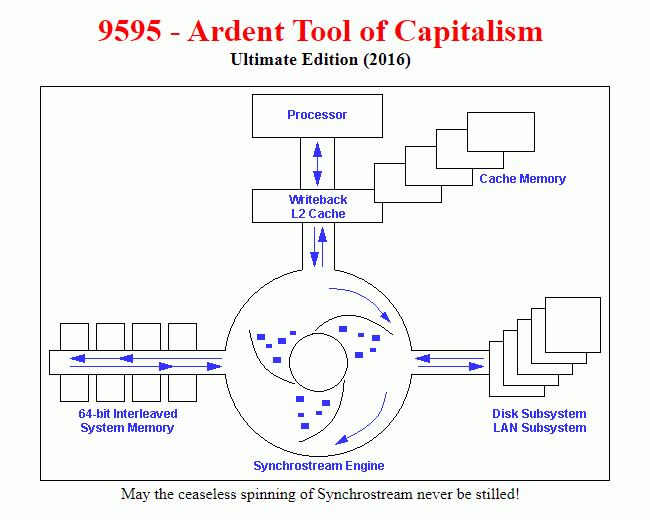 9595 - Ardent Tool of Capitalism

Ultimate Edition (2016)

Processor

Cache Memory

Writeback L2 Cache

64-bit Interleaved System Memory

Disk Subsystem LAN Subsystem

Synchrostream Engine

May the ceaseless spinning of Synchrostream never be stilled!